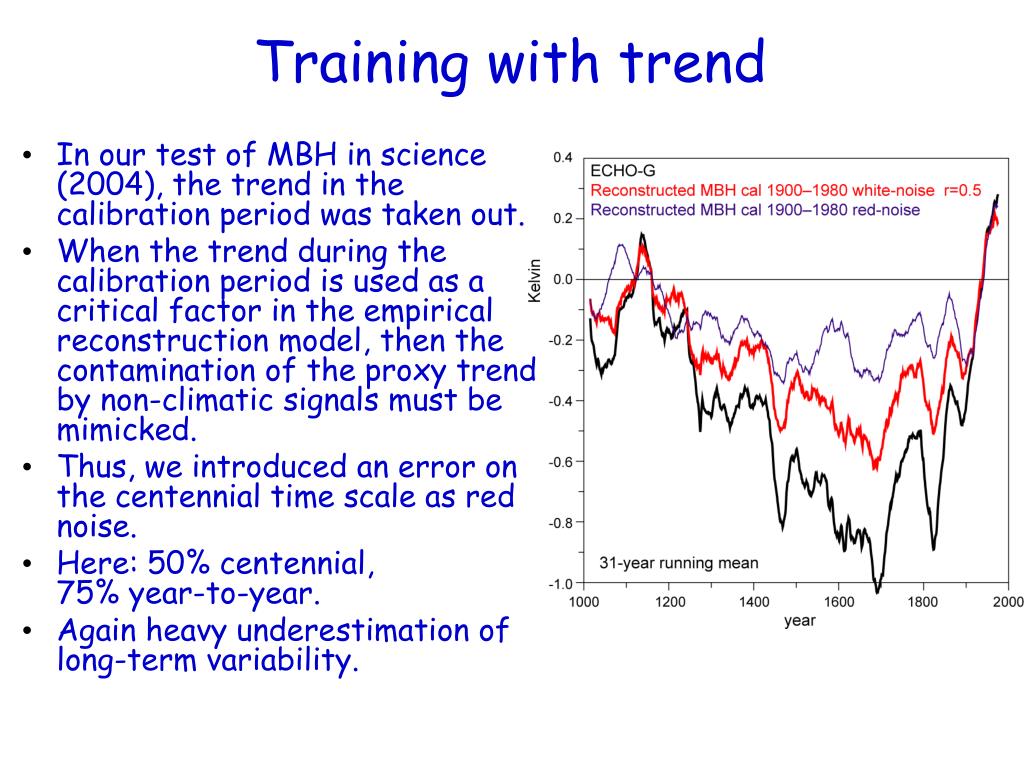 Training with trend

• In our test of MBH in science (2004), the trend in the calibration period was taken out.
• When the trend during the calibration period is used as a critical factor in the empirical reconstruction model, then the contamination of the proxy trend by non-climatic signals must be mimicked.
• Thus, we introduced an error on the centennial time scale as red noise.
• Here: 50% centennial, 75% year-to-year.
• Again heavy underestimation of long-term variability.

ECHO-G
Reconstructed MBH cal 1900–1980 white-noise r=0.5
Reconstructed MBH cal 1900–1980 red-noise
Kelvin
0.4
0.2
0.0
-0.2
-0.4
-0.6
-0.8
-1.0
31-year running mean
1000
1200
1400
1600
1800
2000
year